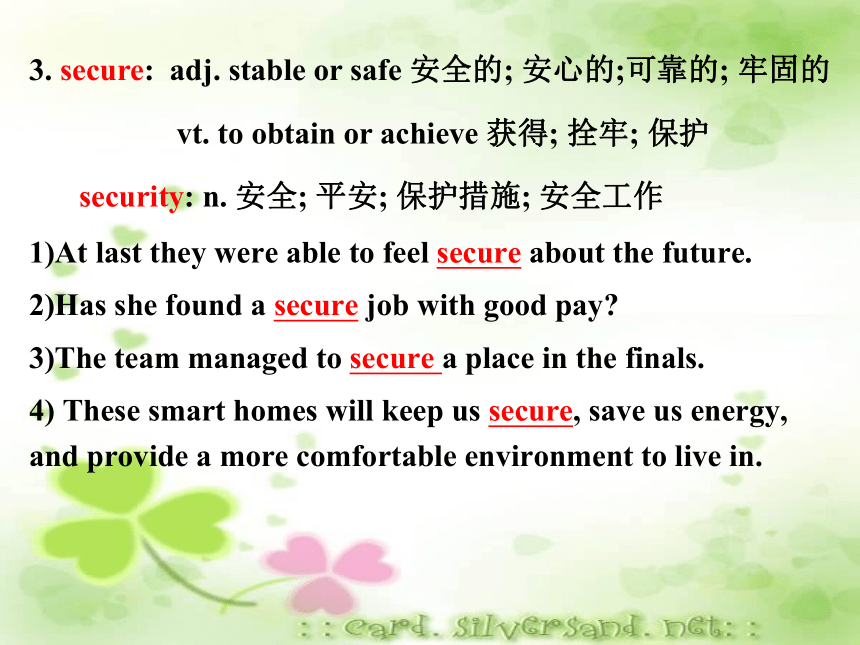 3. secure: adj. stable or safe 安全的; 安心的;可靠的; 牢固的

vt. to obtain or achieve 获得; 拴牢; 保护

security: n. 安全; 平安; 保护措施; 安全工作

1)At last they were able to feel secure about the future.

2)Has she found a secure job with good pay?

3)The team managed to secure a place in the finals.

4) These smart homes will keep us secure, save us energy, and provide a more comfortable environment to live in.

: : card. silversand. net: :